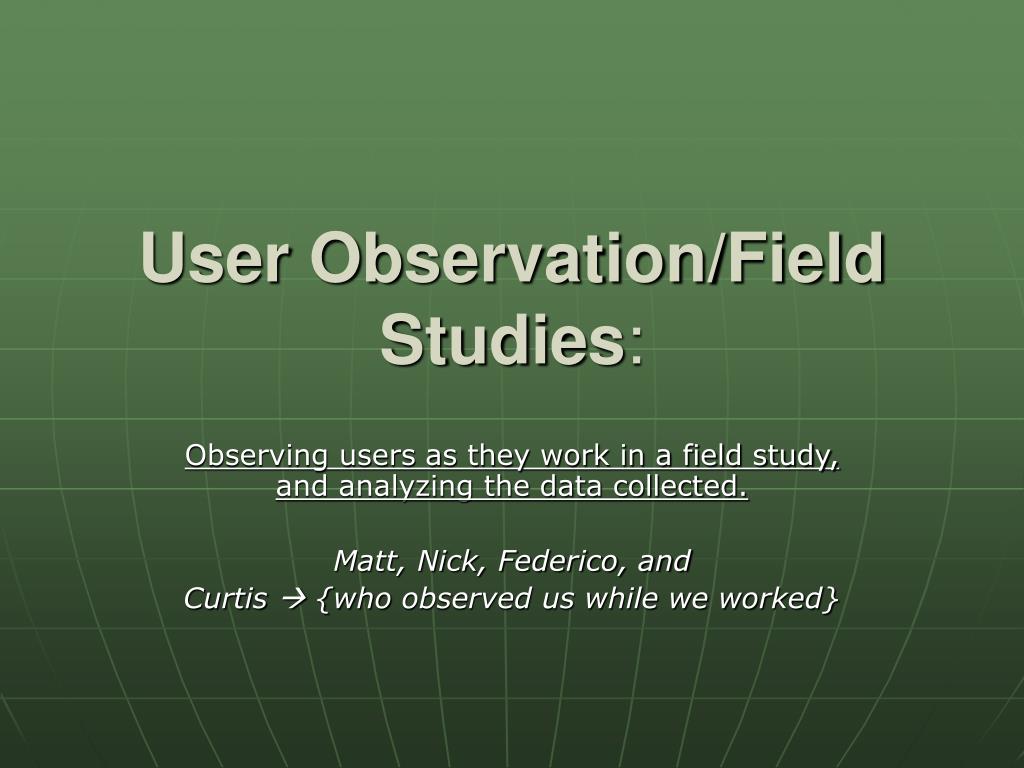 User Observation/Field Studies:

Observing users as they work in a field study, and analyzing the data collected.

Matt, Nick, Federico, and
Curtis → {who observed us while we worked}